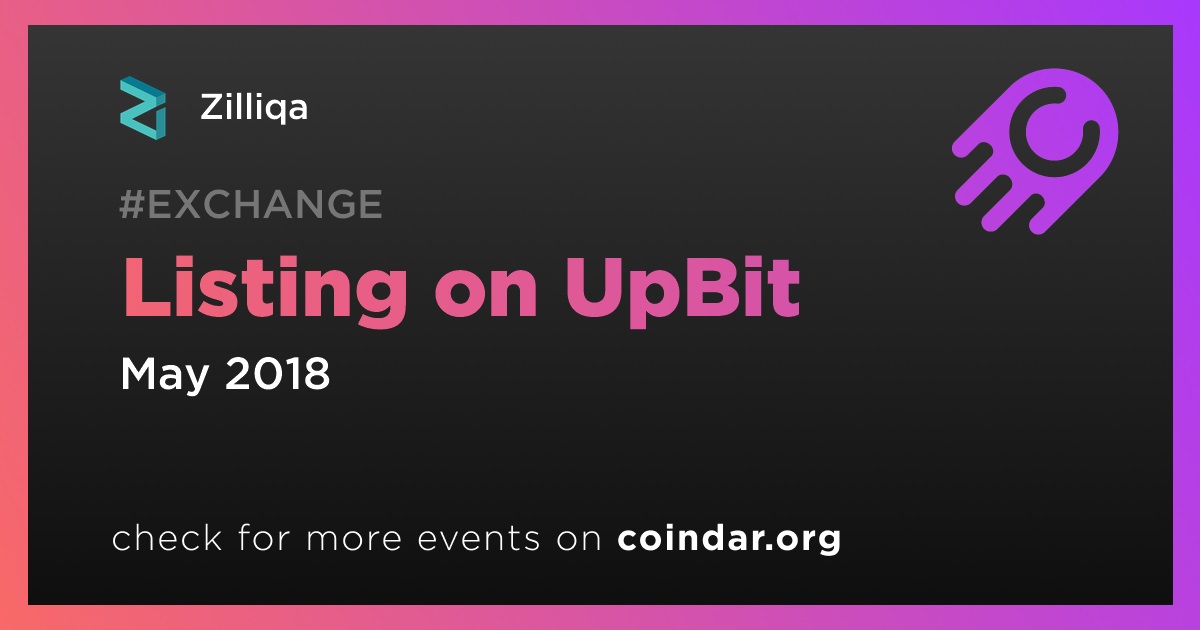 Zilliqa

#EXCHANGE

Listing on UpBit

May 2018

check for more events on coindar.org